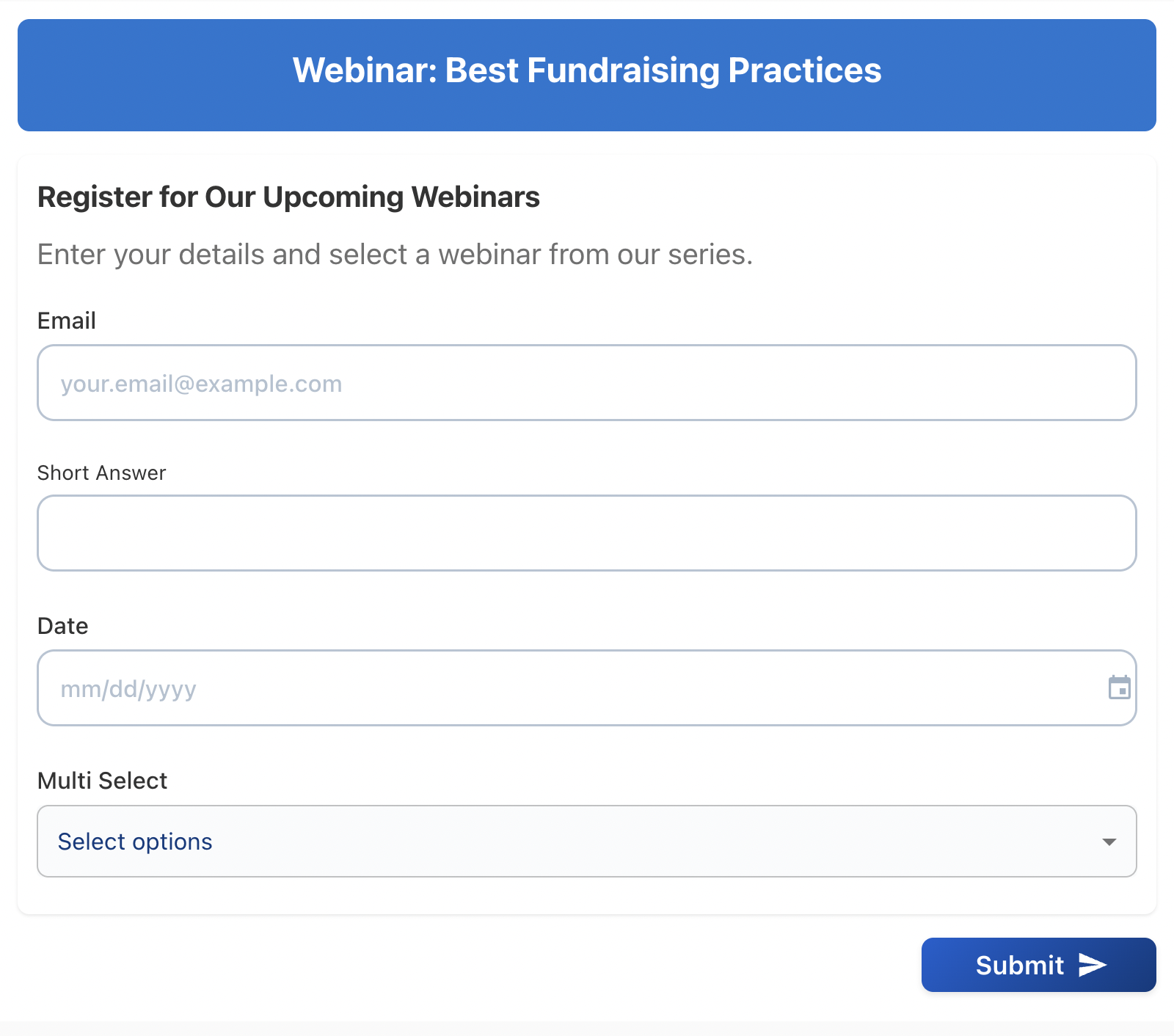 Webinar: Best Fundraising Practices

Register for Our Upcoming Webinars

Enter your details and select a webinar from our series.

Email

your.email@example.com

Short Answer

Date

mm/dd/yyyy

Multi Select

Select options

Submit